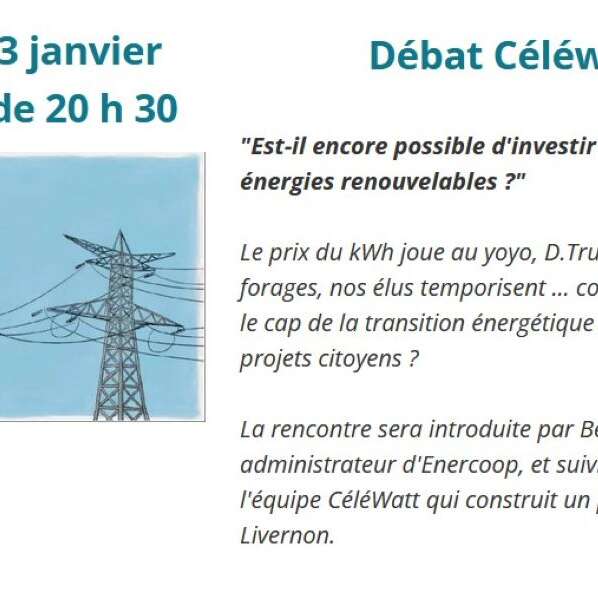 3 janvier
de 20 h 30

Débat Céléw

"Est-il encore possible d'investir
énergies renouvelables ?"

Le prix du kWh joue au yoyo, D.Tru
forages, nos élus temporisent ... co
le cap de la transition énergétique
projets citoyens ?

La rencontre sera introduite par Be
administrateur d'Enercoop, et suiv
l'équipe CéléWatt qui construit un
Livernon.